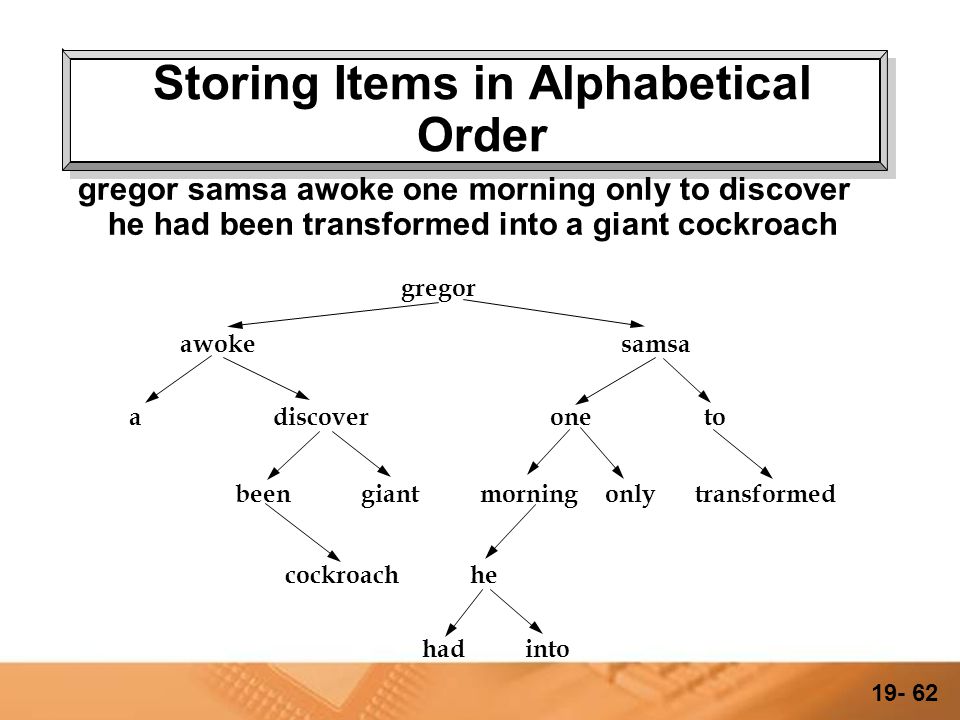 Storing Items in Alphabetical Order

gregor samsa awoke one morning only to discover he had been transformed into a giant cockroach

gregor

awoke

samsa

a

discover

one

to

been

giant

morning

only

transformed

cockroach

he

had

into

19- 62